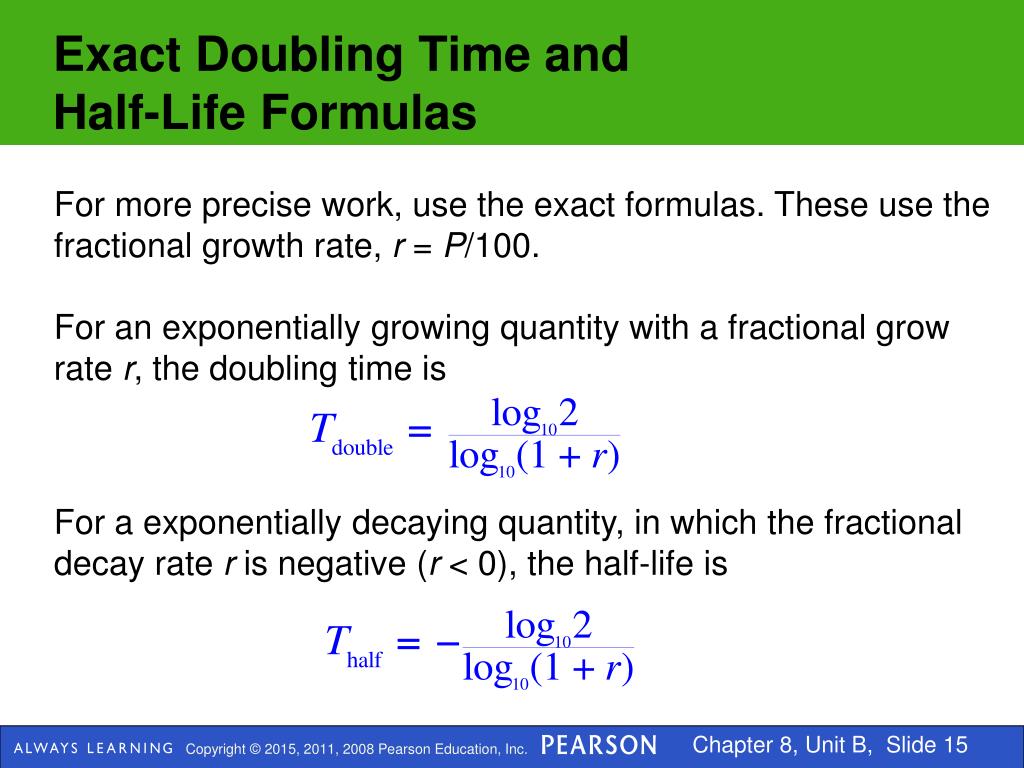 Exact Doubling Time and Half-Life Formulas

For more precise work, use the exact formulas. These use the fractional growth rate, $r = P/100$.

For an exponentially growing quantity with a fractional grow rate $r$, the doubling time is

$T_{\text{double}} = \frac{\log_{10} 2}{\log_{10}(1 + r)}$

For a exponentially decaying quantity, in which the fractional decay rate $r$ is negative ($r < 0$), the half-life is

$T_{\text{half}} = -\frac{\log_{10} 2}{\log_{10}(1 + r)}$

ALWAYS LEARNING Copyright © 2015, 2011, 2008 Pearson Education, Inc. PEARSON Chapter 8, Unit B, Slide 15